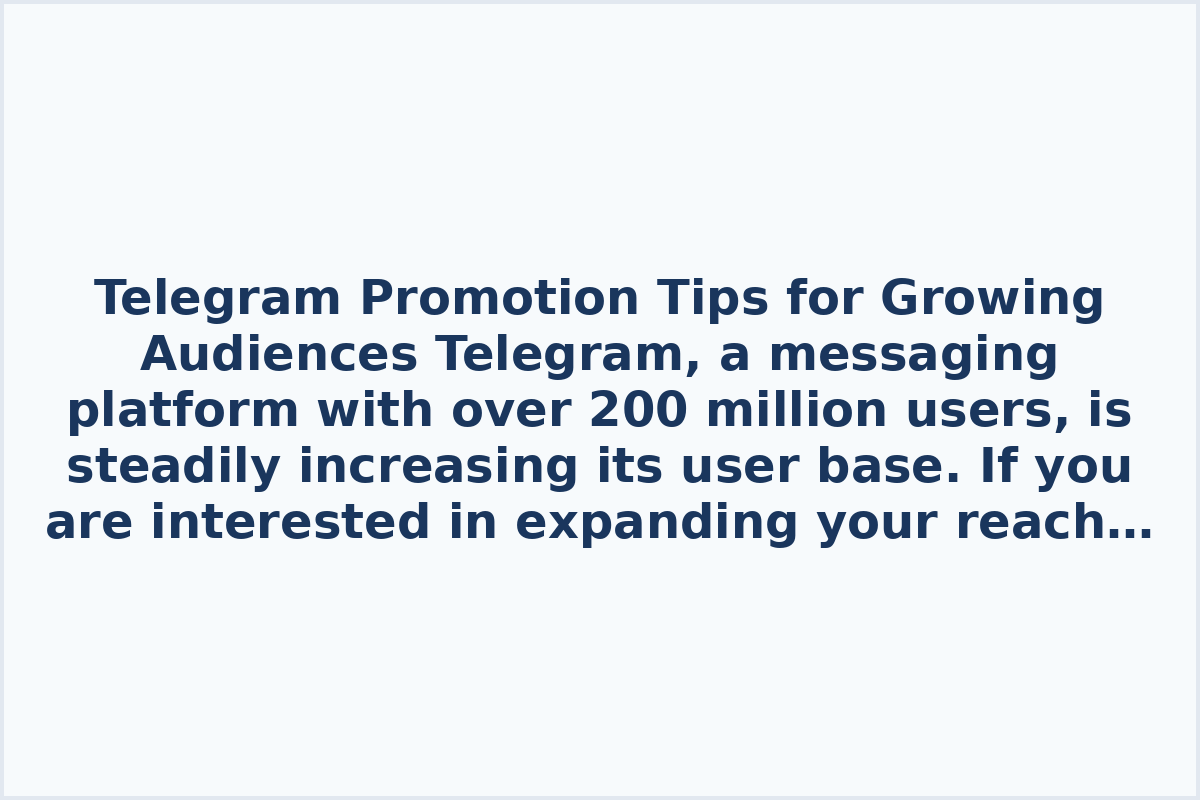 Telegram Promotion Tips for Growing Audiences Telegram, a messaging platform with over 200 million users, is steadily increasing its user base. If you are interested in expanding your reach…